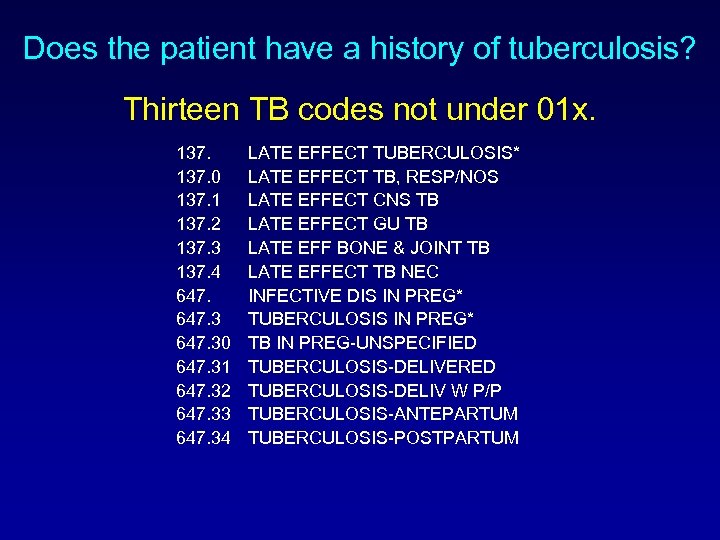 Does the patient have a history of tuberculosis?

Thirteen TB codes not under 01x.

137. LATE EFFECT TUBERCULOSIS*
137.0 LATE EFFECT TB, RESP/NOS
137.1 LATE EFFECT CNS TB
137.2 LATE EFFECT GU TB
137.3 LATE EFF BONE & JOINT TB
137.4 LATE EFFECT TB NEC
647. INFECTIVE DIS IN PREG*
647.3 TUBERCULOSIS IN PREG*
647.30 TB IN PREG-UNSPECIFIED
647.31 TUBERCULOSIS-DELIVERED
647.32 TUBERCULOSIS-DELIV W P/P
647.33 TUBERCULOSIS-ANTEPARTUM
647.34 TUBERCULOSIS-POSTPARTUM